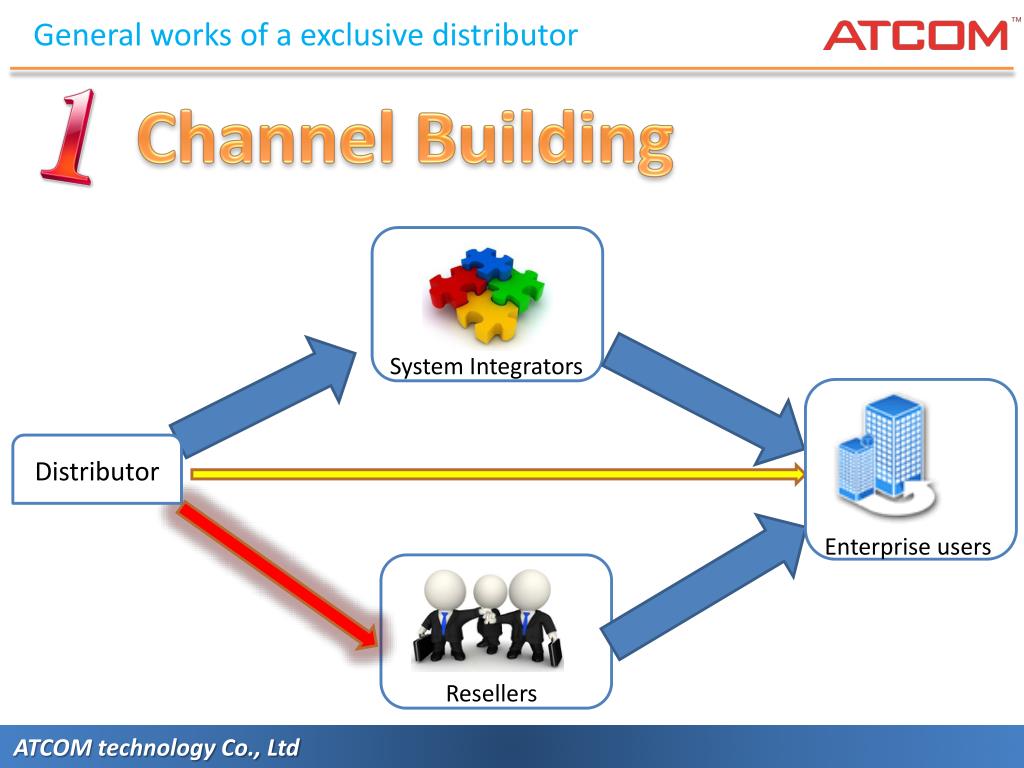 General works of a exclusive distributor

ATCOM™

1 Channel Building

System Integrators

Distributor

Enterprise users

Resellers

ATCOM technology Co., Ltd